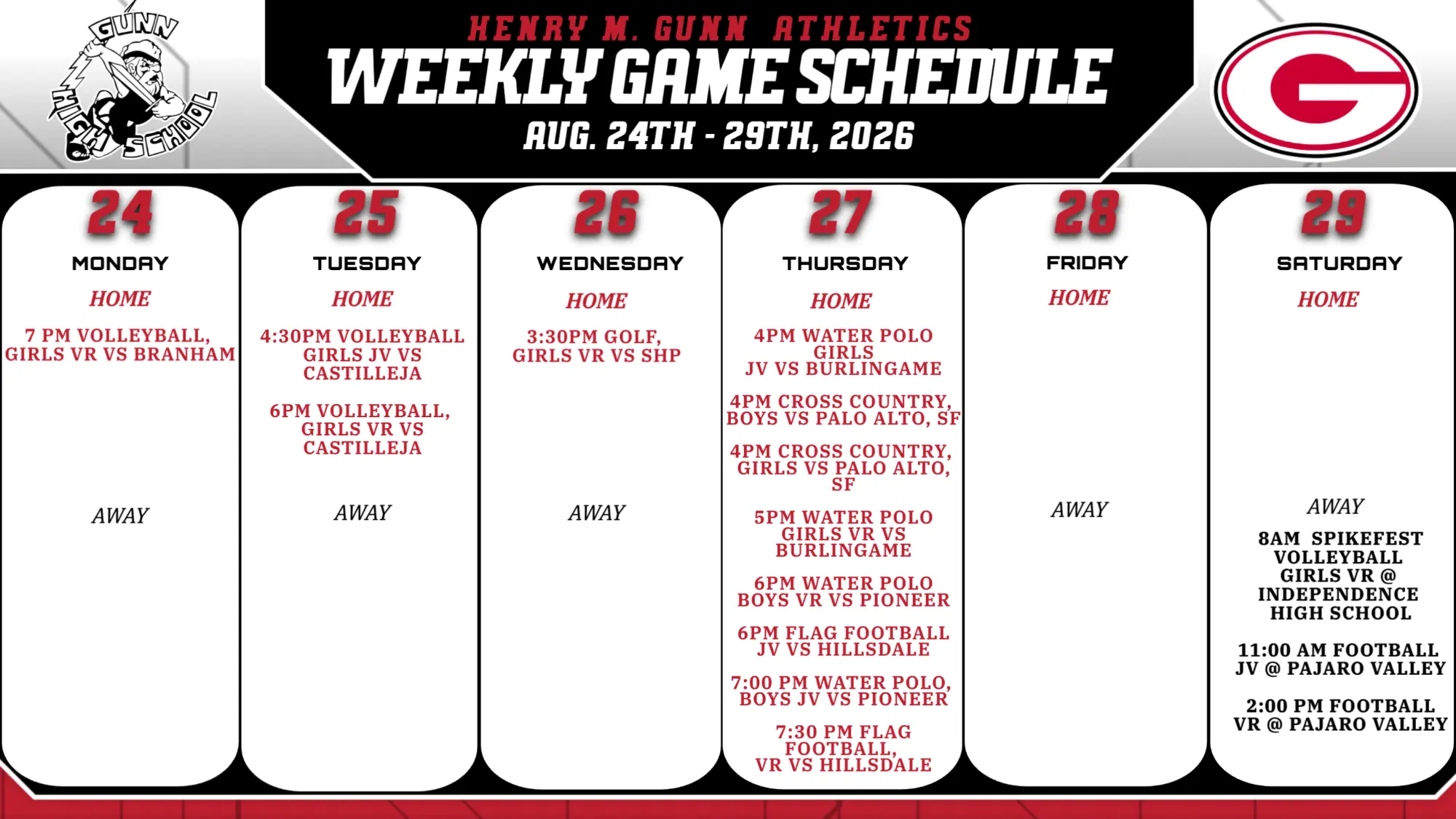 GUNN HIGH SCHOOL

HENRY M. GUNN ATHLETICS
WEEKLY GAME SCHEDULE
AUG. 24TH - 29TH, 2026

G

24
MONDAY
HOME
7 PM VOLLEYBALL, GIRLS VR VS BRANHAM
AWAY

25
TUESDAY
HOME
4:30PM VOLLEYBALL GIRLS JV VS CASTILLEJA

6PM VOLLEYBALL, GIRLS VR VS CASTILLEJA
AWAY

26
WEDNESDAY
HOME
3:30PM GOLF, GIRLS VR VS SHP
AWAY

27
THURSDAY
HOME
4PM WATER POLO GIRLS JV VS BURLINGAME

4PM CROSS COUNTRY, BOYS VS PALO ALTO, SF

4PM CROSS COUNTRY, GIRLS VS PALO ALTO, SF

5PM WATER POLO GIRLS VR VS BURLINGAME

6PM WATER POLO BOYS VR VS PIONEER

6PM FLAG FOOTBALL JV VS HILLSDALE

7:00 PM WATER POLO, BOYS JV VS PIONEER

7:30 PM FLAG FOOTBALL, VR VS HILLSDALE

28
FRIDAY
HOME
AWAY

29
SATURDAY
HOME
AWAY
8AM SPIKEFEST VOLLEYBALL GIRLS VR @ INDEPENDENCE HIGH SCHOOL

11:00 AM FOOTBALL JV @ PAJARO VALLEY

2:00 PM FOOTBALL VR @ PAJARO VALLEY